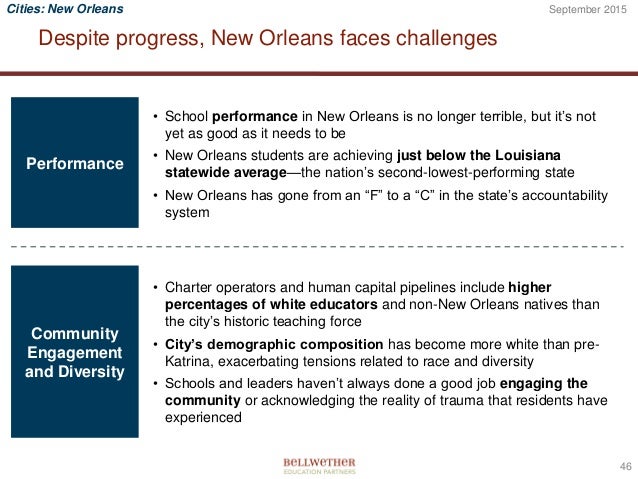 Cities: New Orleans

September 2015

Despite progress, New Orleans faces challenges

Performance

• School performance in New Orleans is no longer terrible, but it's not yet as good as it needs to be

• New Orleans students are achieving just below the Louisiana statewide average—the nation's second-lowest-performing state

• New Orleans has gone from an "F" to a "C" in the state's accountability system

Community Engagement and Diversity

• Charter operators and human capital pipelines include higher percentages of white educators and non-New Orleans natives than the city's historic teaching force

• City's demographic composition has become more white than pre-Katrina, exacerbating tensions related to race and diversity

• Schools and leaders haven't always done a good job engaging the community or acknowledging the reality of trauma that residents have experienced

BELLWETHER
EDUCATION PARTNERS

46